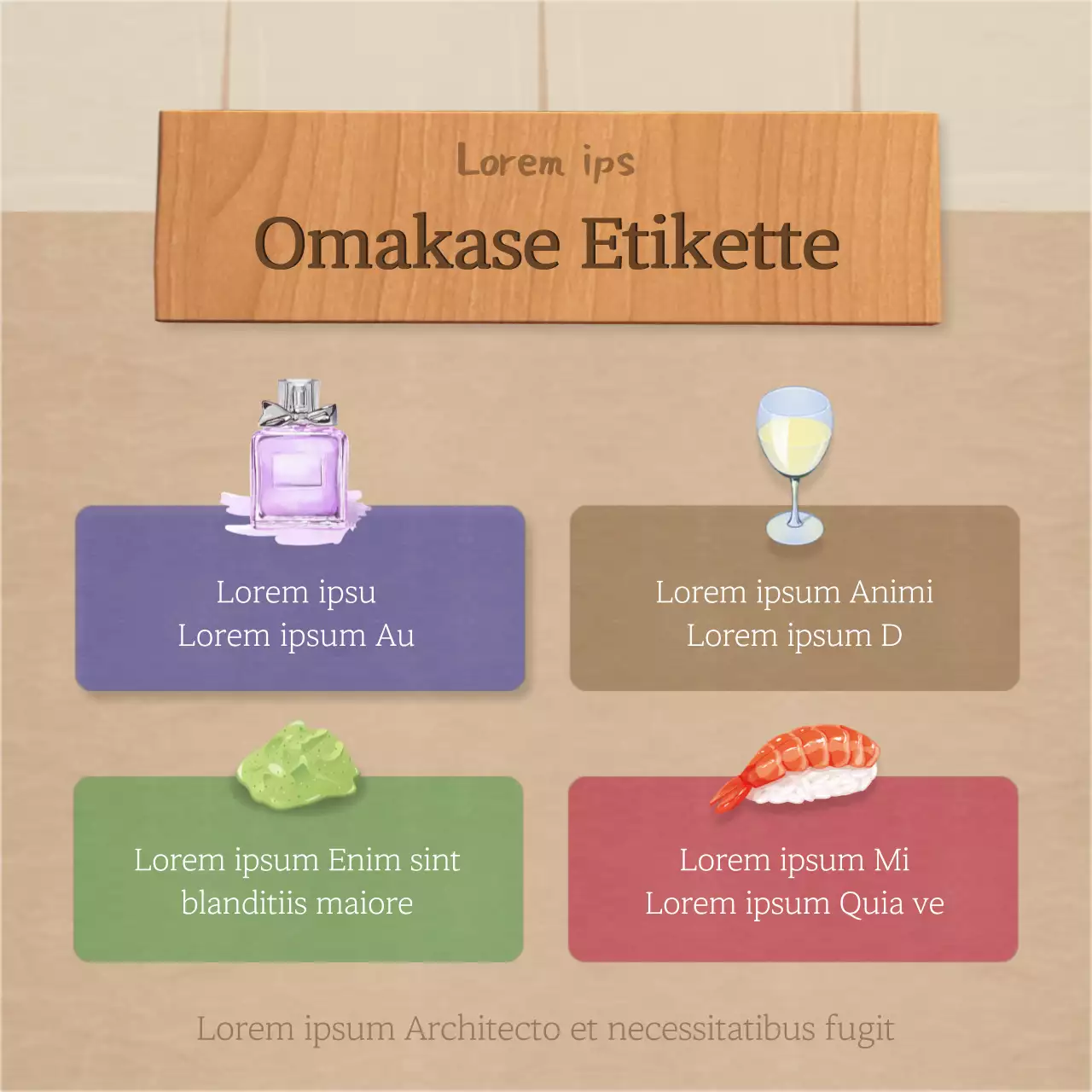 Lorem ips

Omakase Etikette

Lorem ipsu
Lorem ipsum Au

Lorem ipsum Animi
Lorem ipsum D

Lorem ipsum Enim sint blanditiis maiore

Lorem ipsum Mi
Lorem ipsum Quia ve

Lorem ipsum Architecto et necessitatibus fugit